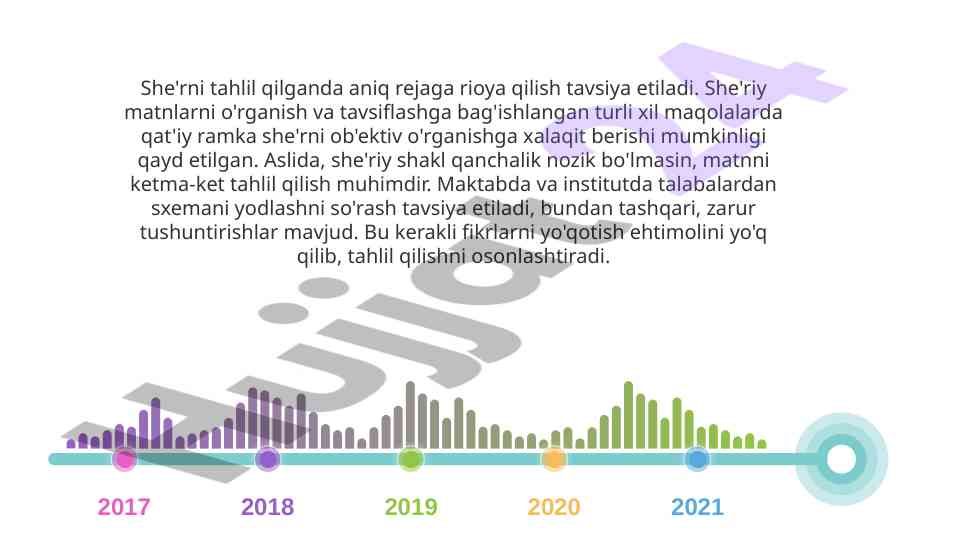 She'rni tahlil qilganda aniq rejaga rioya qilish tavsiya etiladi. She'riy matnlarni o'rganish va tavsiflashga bag'ishlangan turli xil maqolalarda qat'iy ramka she'rni ob'ektiv o'rganishga xalaqit berishi mumkinligi qayd etilgan. Aslida, she'riy shakl qanchalik nozik bo'lmasin, matnni ketma-ket tahlil qilish muhimdir. Maktabda va institutda talabalardan sxemani yodlashni so'rash tavsiya etiladi, bundan tashqari, zarur tushuntirishlar mavjud. Bu kerakli fikrlarni yo'qotish ehtimolini yo'q qilib, tahlil qilishni osonlashtiradi.

Hujjat24

2017 2018 2019 2020 2021